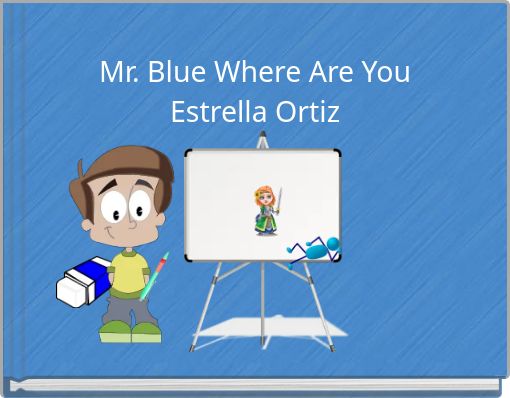 Mr. Blue Where Are You
Estrella Ortiz